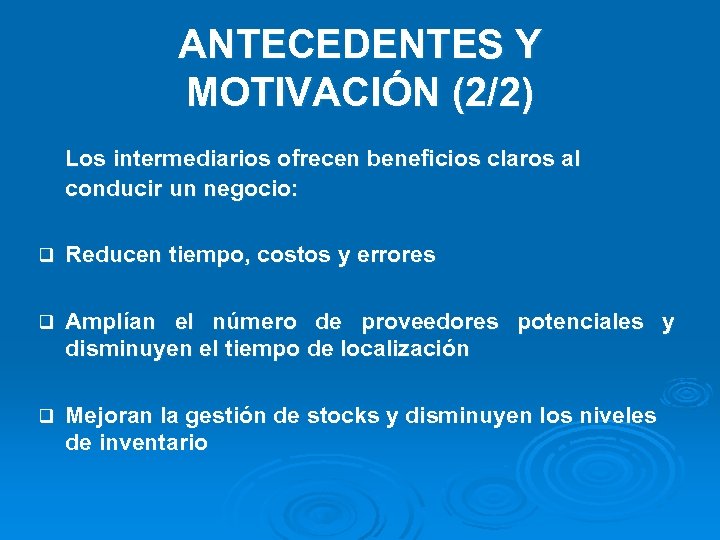 ANTECEDENTES Y MOTIVACIÓN (2/2)

Los intermediarios ofrecen beneficios claros al conducir un negocio:

❑ Reducen tiempo, costos y errores

❑ Amplían el número de proveedores potenciales y disminuyen el tiempo de localización

❑ Mejoran la gestión de stocks y disminuyen los niveles de inventario